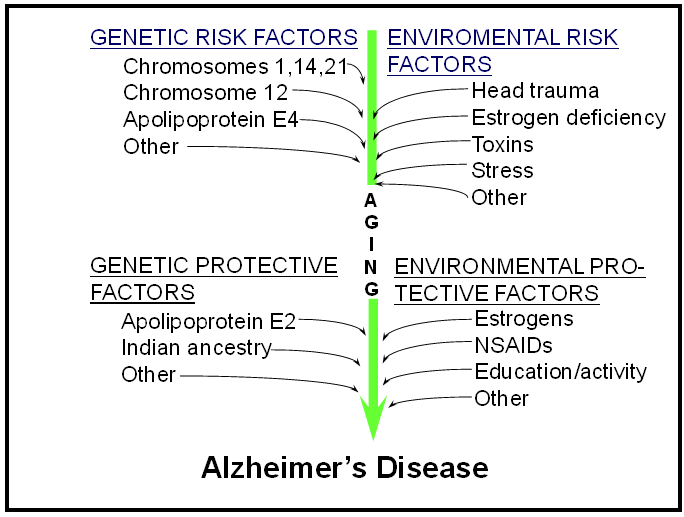 GENETIC RISK FACTORS
Chromosomes 1,14,21
Chromosome 12
Apolipoprotein E4
Other

ENVIROMENTAL RISK FACTORS
Head trauma
Estrogen deficiency
Toxins
Stress
Other

AGING

GENETIC PROTECTIVE FACTORS
Apolipoprotein E2
Indian ancestry
Other

ENVIRONMENTAL PROTECTIVE FACTORS
Estrogens
NSAIDs
Education/activity
Other

Alzheimer's Disease